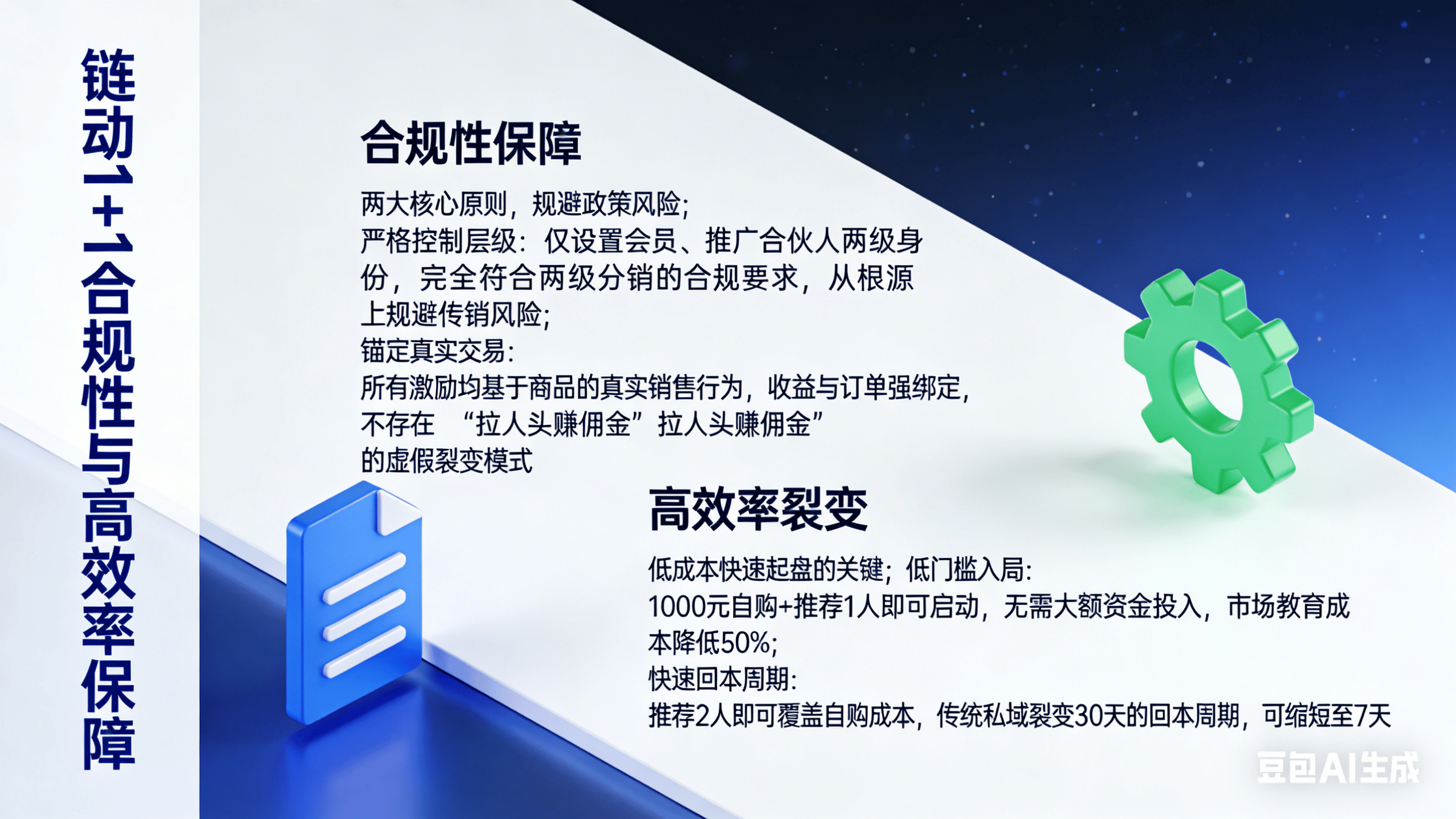 链动1+1合规性与高效率保障

合规性保障

两大核心原则，规避政策风险；
严格控制层级：仅设置会员、推广合伙人两级身份，完全符合两级分销的合规要求，从根源上规避传销风险；
锚定真实交易：
所有激励均基于商品的真实销售行为，收益与订单强绑定，不存在 “拉人头赚佣金”拉人头赚佣金”的虚假裂变模式

高效率裂变

低成本快速起盘的关键；低门槛入局：
1000元自购+推荐1人即可启动，无需大额资金投入，市场教育成本降低50%；
快速回本周期：
推荐2人即可覆盖自购成本，传统私域裂变30天的回本周期，可缩短至7天

豆包AI生成